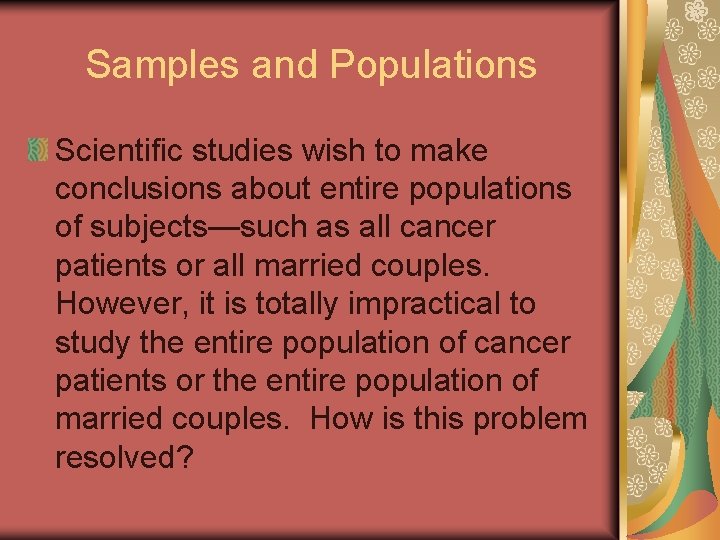 Samples and Populations

Scientific studies wish to make conclusions about entire populations of subjects—such as all cancer patients or all married couples. However, it is totally impractical to study the entire population of cancer patients or the entire population of married couples.  How is this problem resolved?